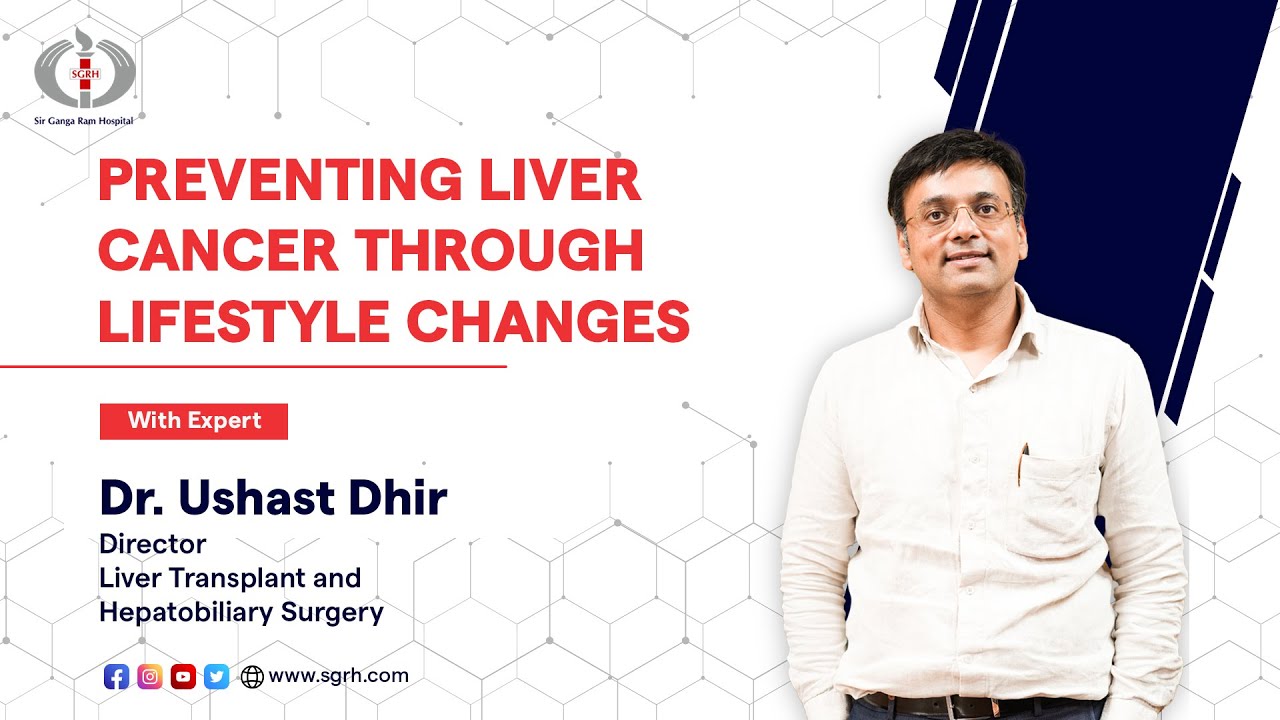 SGRH
Sir Ganga Ram Hospital

PREVENTING LIVER CANCER THROUGH LIFESTYLE CHANGES

With Expert

Dr. Ushast Dhir
Director
Liver Transplant and Hepatobiliary Surgery

www.sgrh.com